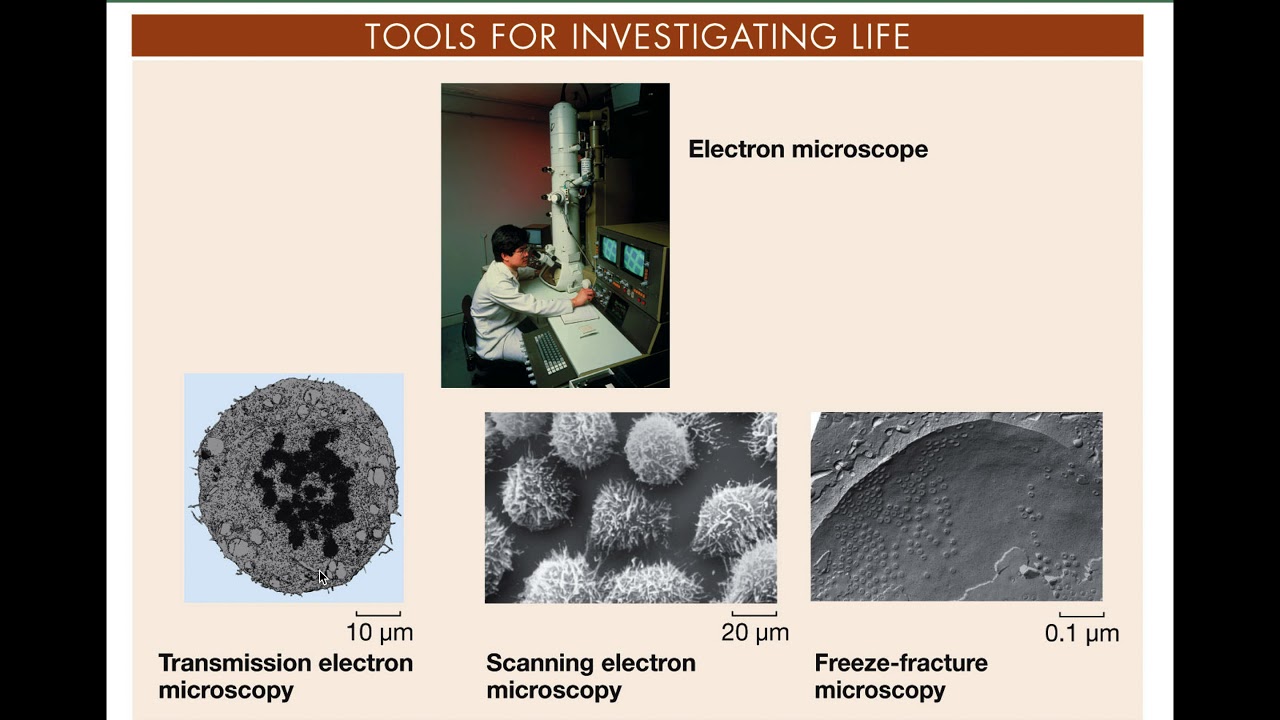 TOOLS FOR INVESTIGATING LIFE

Electron microscope

10 μm

Transmission electron microscopy

20 μm

Scanning electron microscopy

0.1 μm

Freeze-fracture microscopy